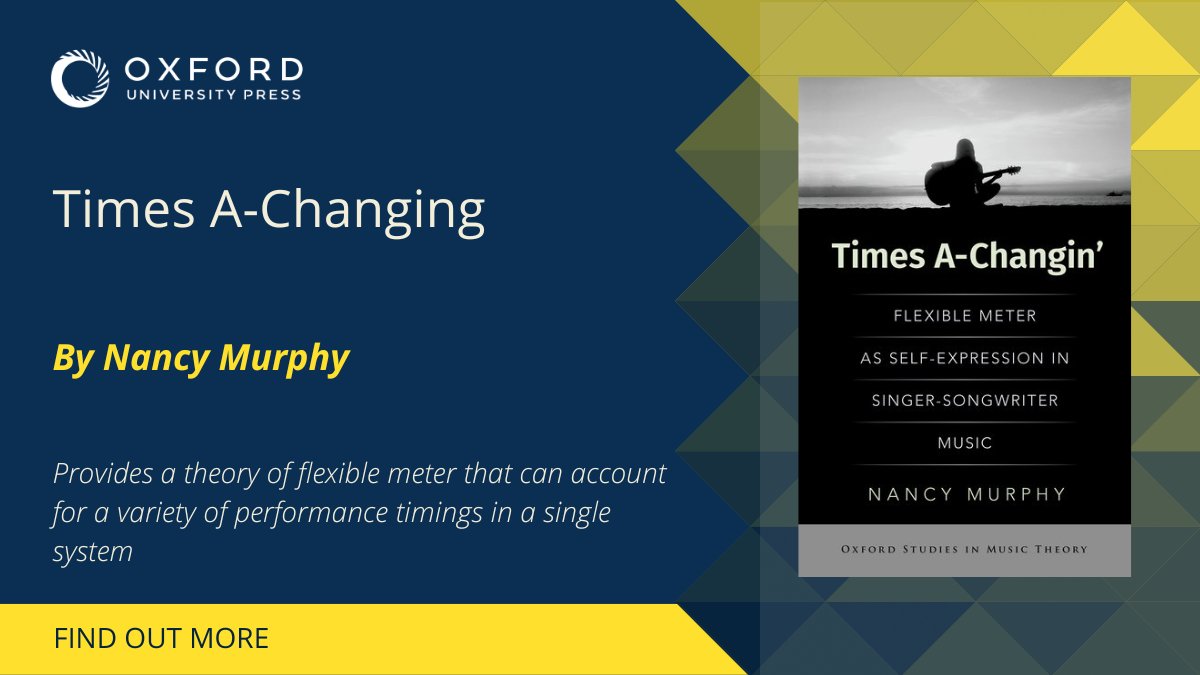 OXFORD
UNIVERSITY PRESS

Times A-Changing

By Nancy Murphy

Provides a theory of flexible meter that can account for a variety of performance timings in a single system

FIND OUT MORE

Times A-Changin'

FLEXIBLE METER AS SELF-EXPRESSION IN SINGER-SONGWRITER MUSIC

NANCY MURPHY

OXFORD STUDIES IN MUSIC THEORY